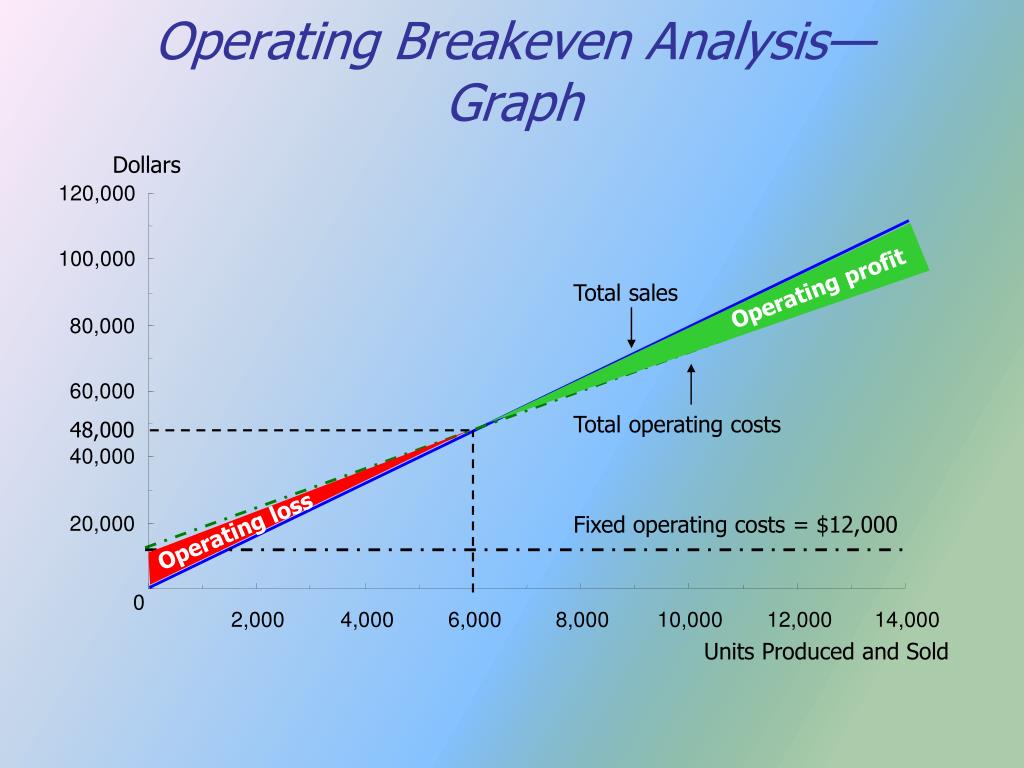 Operating Breakeven Analysis—Graph

Dollars

120,000
100,000
80,000
60,000
48,000
40,000
20,000
0

Total sales

Operating profit

Total operating costs

Operating loss

Fixed operating costs = $12,000

2,000
4,000
6,000
8,000
10,000
12,000
14,000

Units Produced and Sold